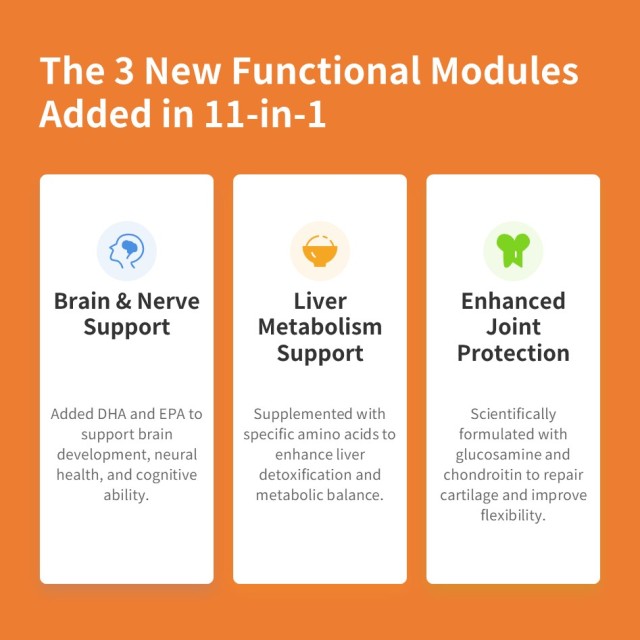 The 3 New Functional Modules Added in 11-in-1

Brain & Nerve Support

Added DHA and EPA to support brain development, neural health, and cognitive ability.

Liver Metabolism Support

Supplemented with specific amino acids to enhance liver detoxification and metabolic balance.

Enhanced Joint Protection

Scientifically formulated with glucosamine and chondroitin to repair cartilage and improve flexibility.